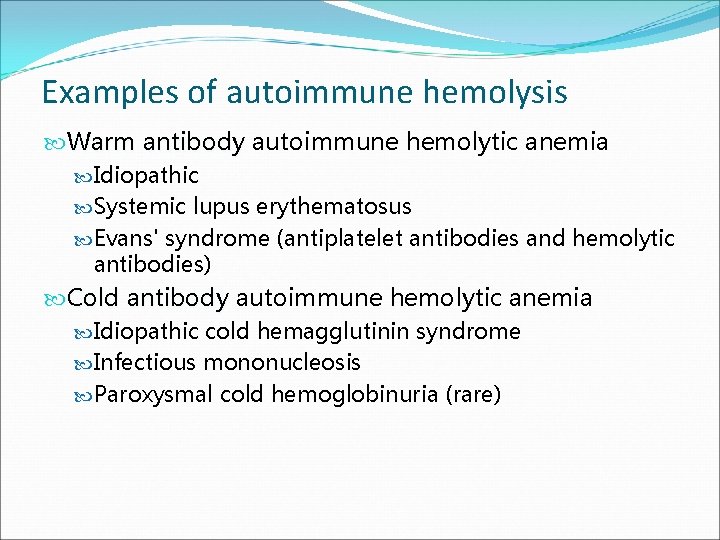 Examples of autoimmune hemolysis

Warm antibody autoimmune hemolytic anemia

Idiopathic

Systemic lupus erythematosus

Evans' syndrome (antiplatelet antibodies and hemolytic antibodies)

Cold antibody autoimmune hemolytic anemia

Idiopathic cold hemagglutinin syndrome

Infectious mononucleosis

Paroxysmal cold hemoglobinuria (rare)